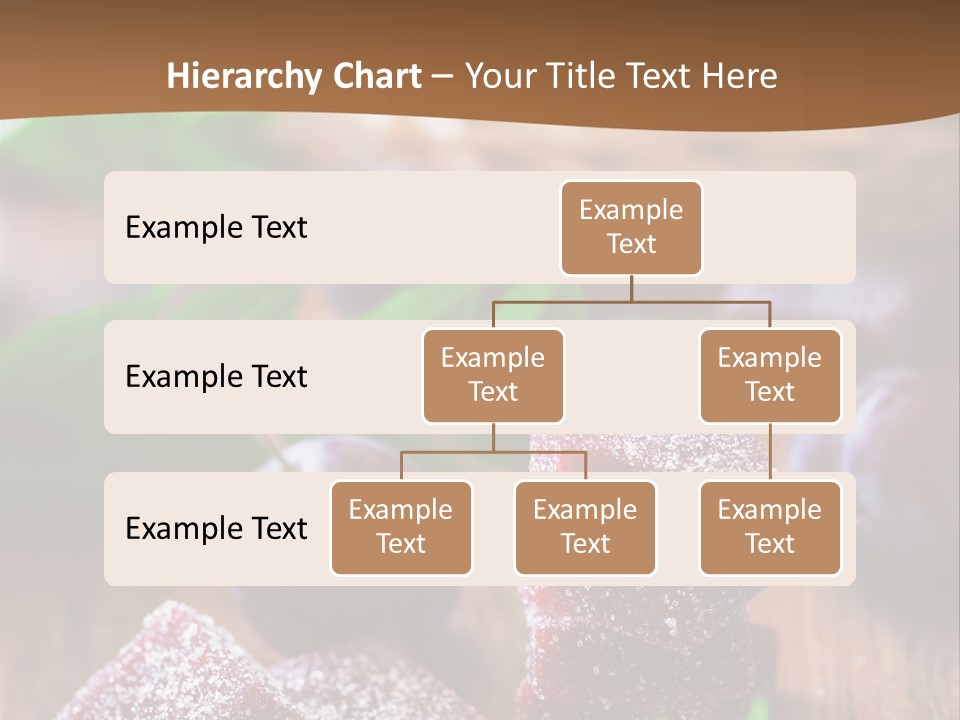 Hierarchy Chart – Your Title Text Here

Example Text

Example Text

Example Text

Example Text

Example Text

Example Text

Example Text

Example Text

Example Text